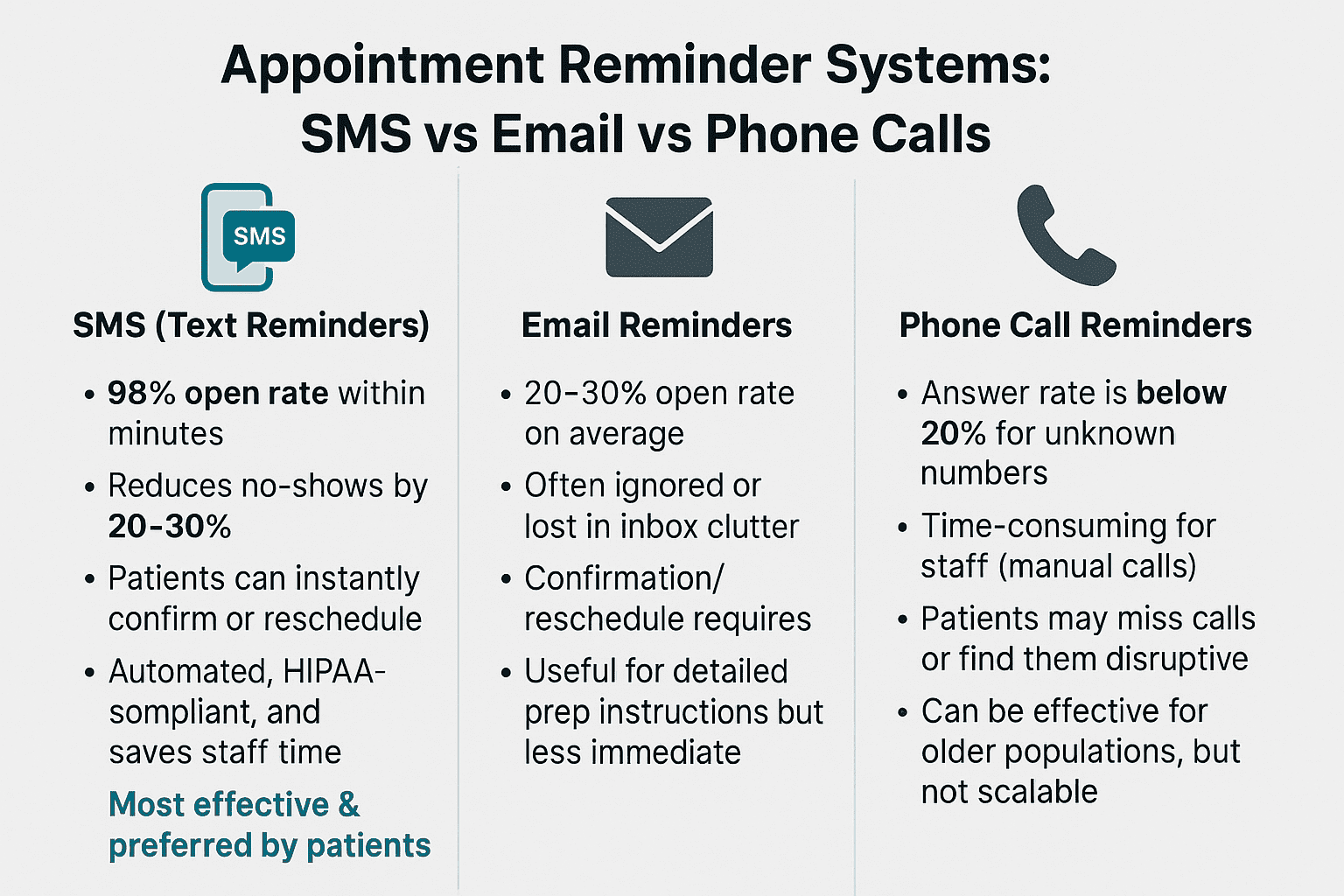 Appointment Reminder Systems:
SMS vs Email vs Phone Calls

SMS

SMS (Text Reminders)

• 98% open rate within minutes
• Reduces no-shows by 20-30%
• Patients can instantly confirm or reschedule
• Automated, HIPAA-sompliant, and saves staff time

Most effective & preferred by patients

Email Reminders

• 20-30% open rate on average
• Often ignored or lost in inbox clutter
• Confirmation/ reschedule requires
• Useful for detailed prep instructions but less immediate

Phone Call Reminders

• Answer rate is below 20% for unknown numbers
• Time-consuming for staff (manual calls)
• Patients may miss calls or find them disruptive
• Can be effective for older populations, but not scalable